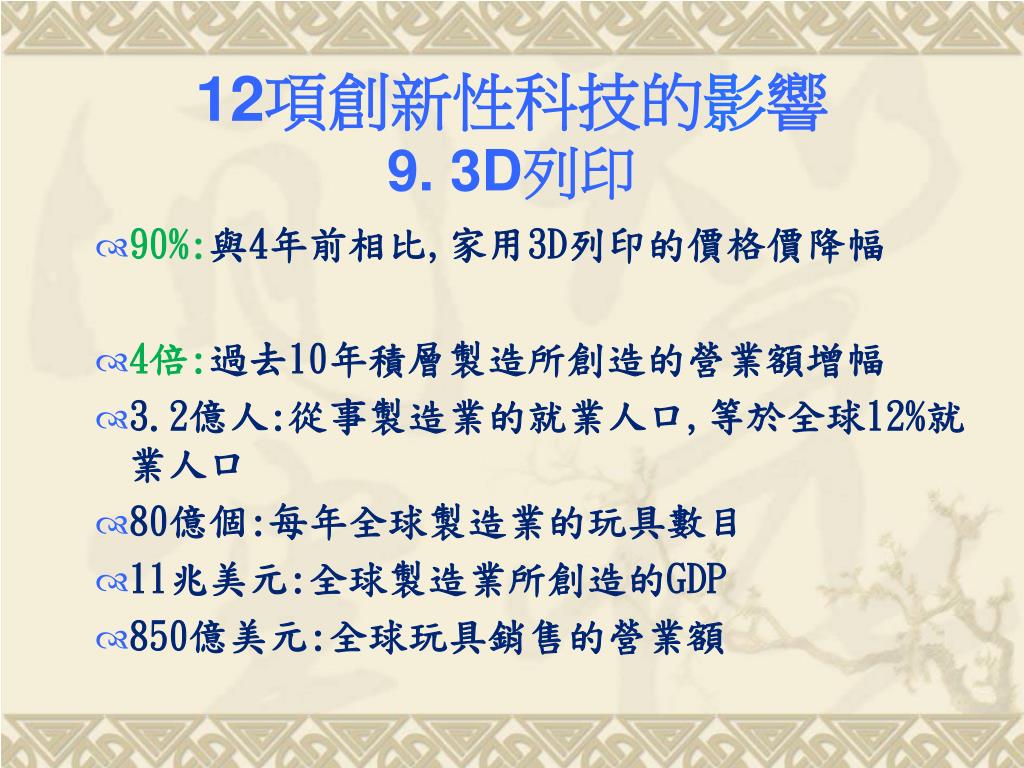 12項創新性科技的影響
9. 3D列印

90%:與4年前相比,家用3D列印的價格價降幅

4倍:過去10年積層製造所創造的營業額增幅

3.2億人:從事製造業的就業人口,等於全球12%就業人口

80億個:每年全球製造業的玩具數目

11兆美元:全球製造業所創造的GDP

850億美元:全球玩具銷售的營業額